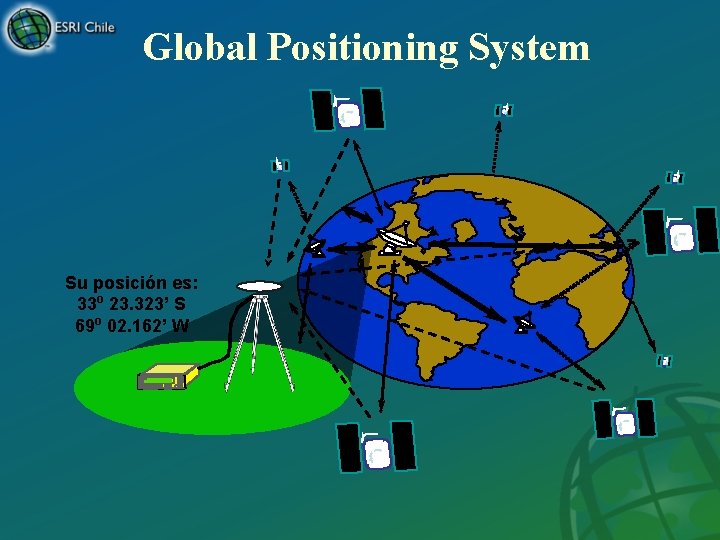 ESRI Chile

Global Positioning System

Su posición es:
33º 23.323' S
69º 02.162' W